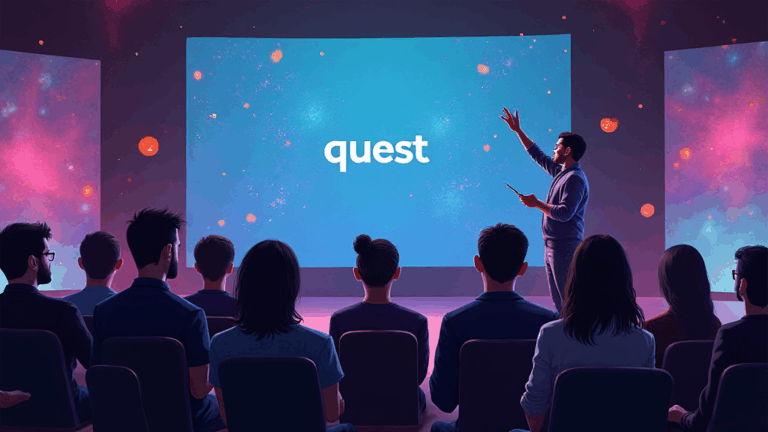 quest